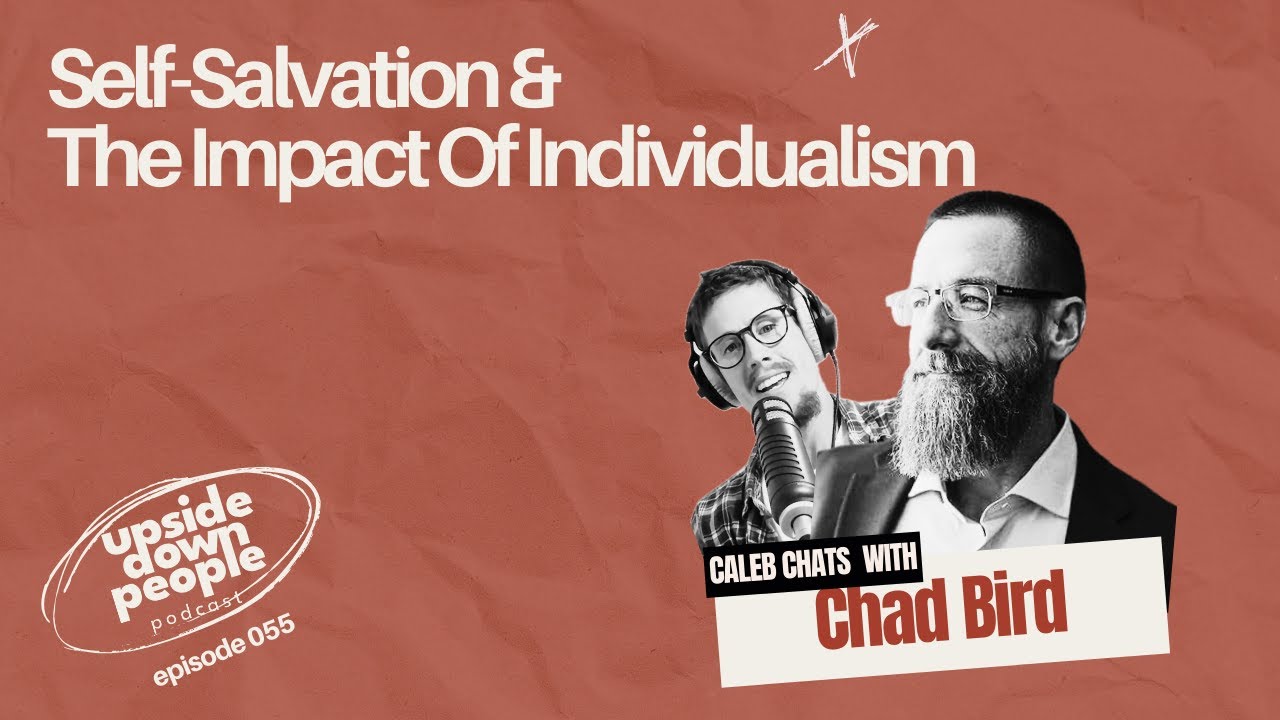 Self-Salvation &
The Impact Of Individualism

upside down people
podcast
episode 055

CALEB CHATS WITH
Chad Bird